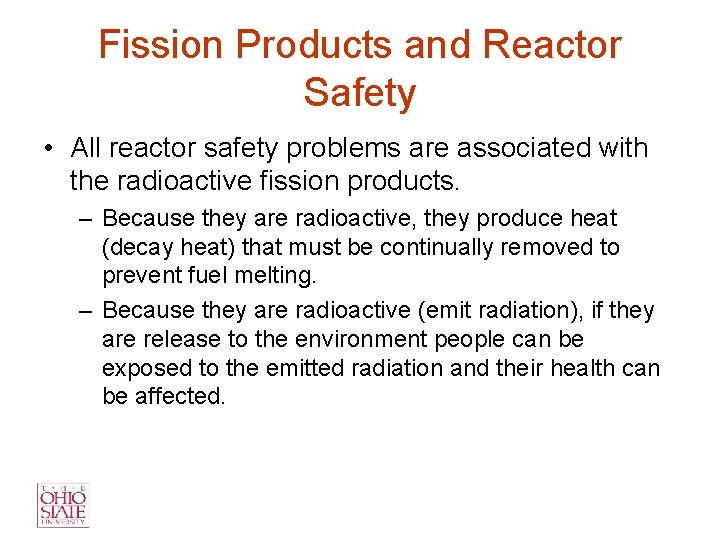 Fission Products and Reactor Safety

• All reactor safety problems are associated with the radioactive fission products.

– Because they are radioactive, they produce heat (decay heat) that must be continually removed to prevent fuel melting.

– Because they are radioactive (emit radiation), if they are release to the environment people can be exposed to the emitted radiation and their health can be affected.

THE OHIO STATE UNIVERSITY